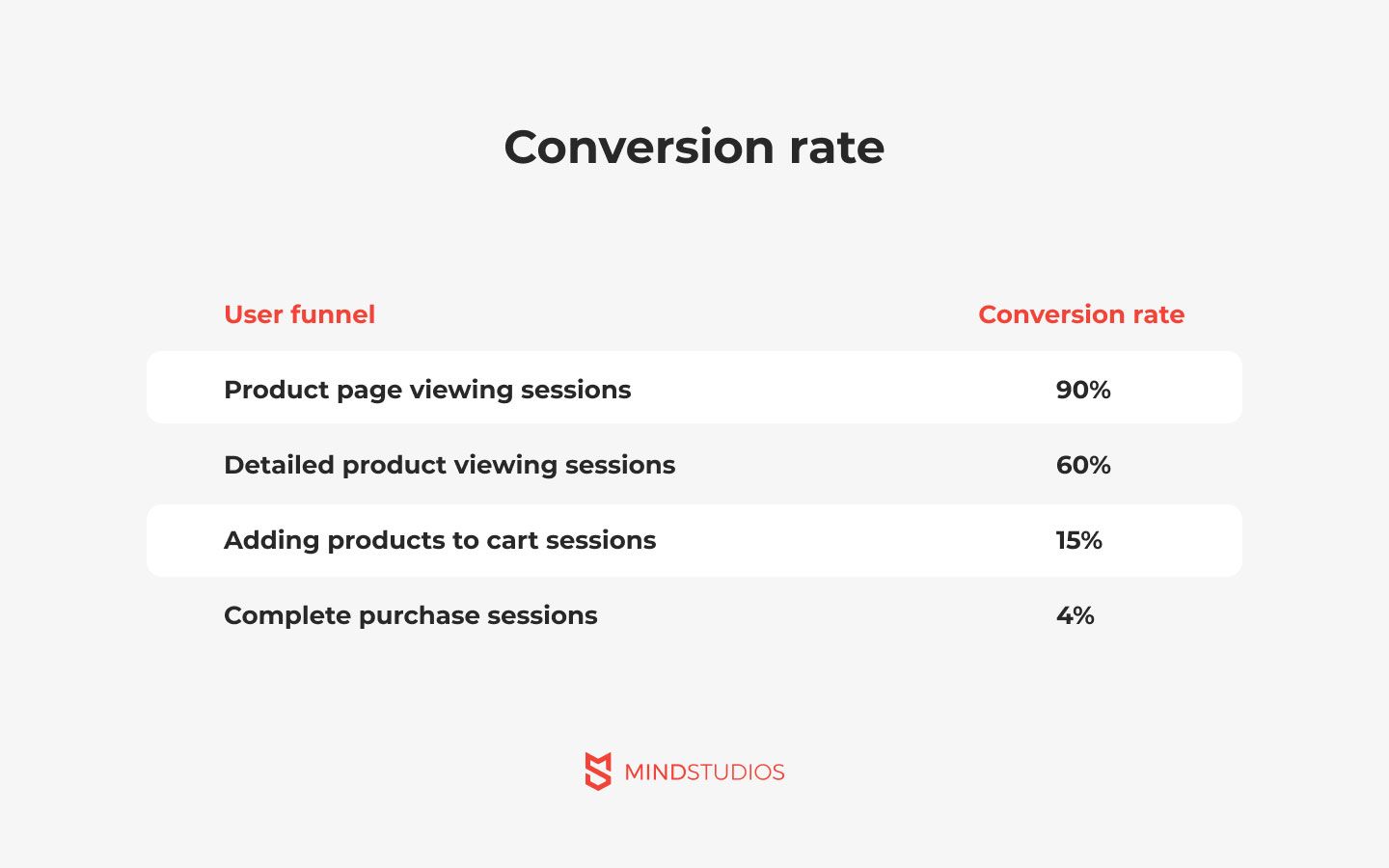 Conversion rate

| User funnel | Conversion rate |
|---|---|
| Product page viewing sessions | 90% |
| Detailed product viewing sessions | 60% |
| Adding products to cart sessions | 15% |
| Complete purchase sessions | 4% |

MINDSTUDIOS